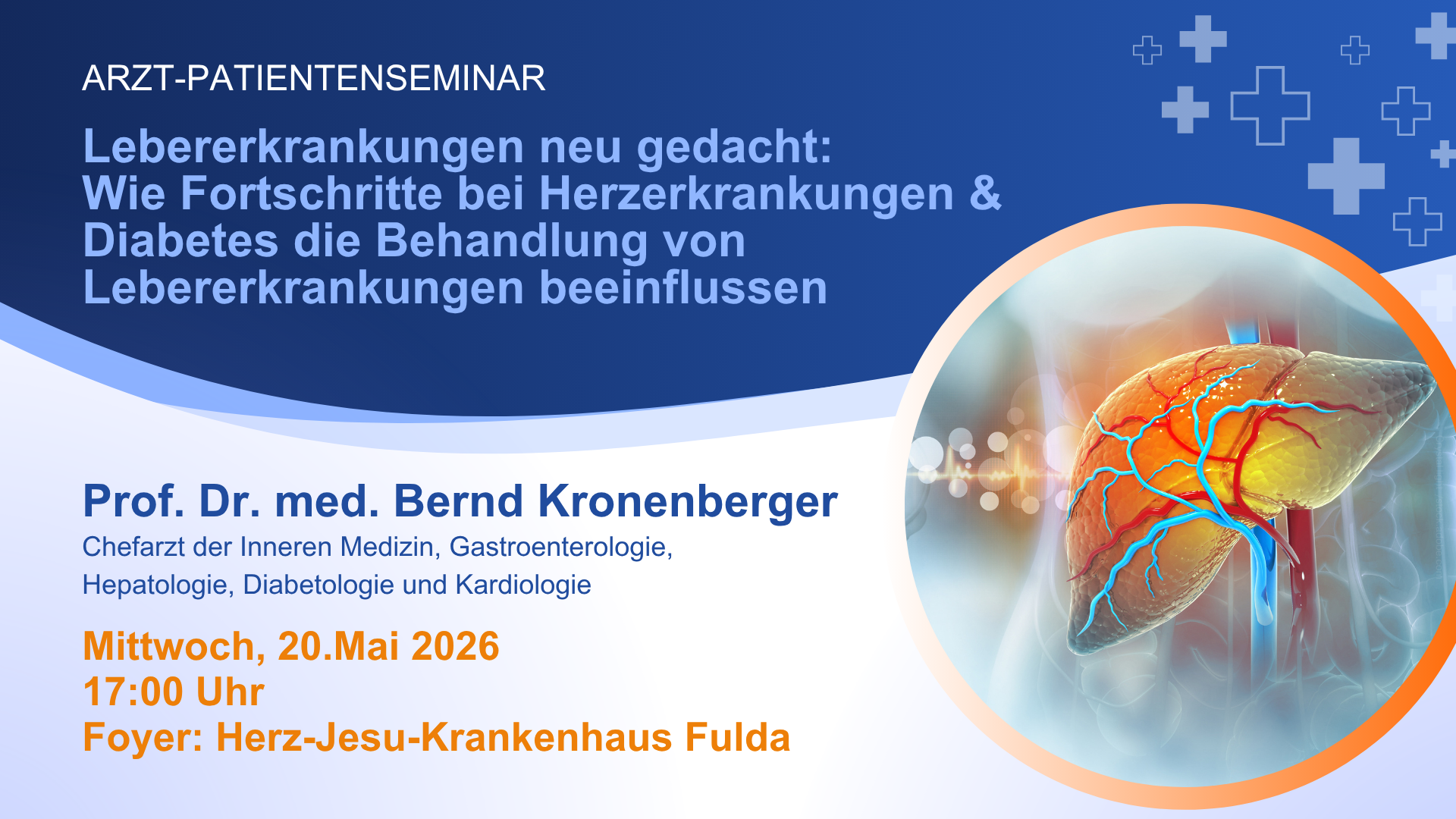 ARZT-PATIENTENSEMINAR

Lebererkrankungen neu gedacht: Wie Fortschritte bei Herzerkrankungen & Diabetes die Behandlung von Lebererkrankungen beeinflussen

Prof. Dr. med. Bernd Kronenberger

Chefarzt der Inneren Medizin, Gastroenterologie, Hepatologie, Diabetologie und Kardiologie

Mittwoch, 20.Mai 2026
17:00 Uhr
Foyer: Herz-Jesu-Krankenhaus Fulda